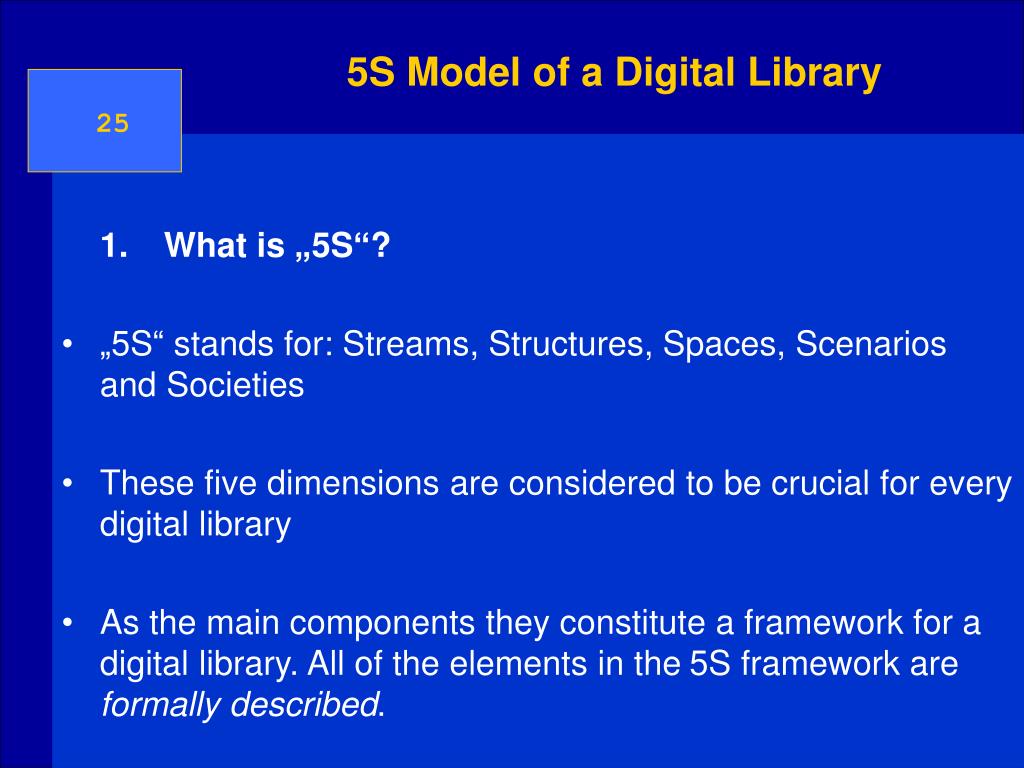 25

5S Model of a Digital Library

1. What is „5S“?

• „5S“ stands for: Streams, Structures, Spaces, Scenarios and Societies

• These five dimensions are considered to be crucial for every digital library

• As the main components they constitute a framework for a digital library. All of the elements in the 5S framework are formally described.